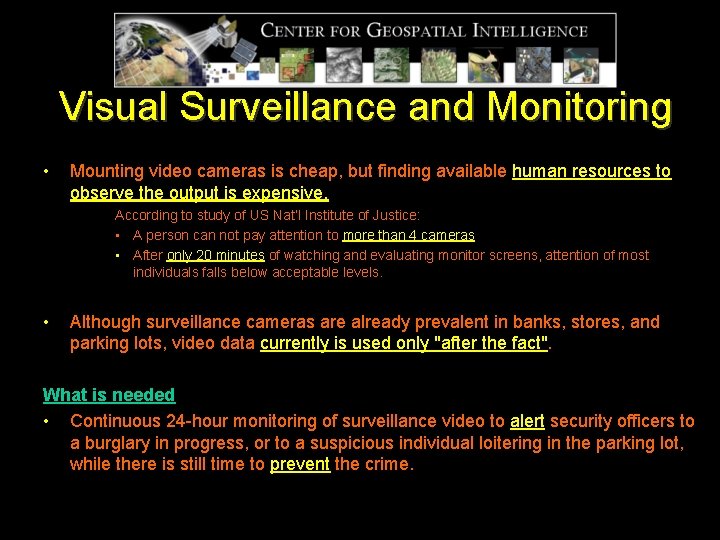 CENTER FOR GEOSPATIAL INTELLIGENCE

Visual Surveillance and Monitoring

• Mounting video cameras is cheap, but finding available human resources to observe the output is expensive.

According to study of US Nat'l Institute of Justice:

▪ A person can not pay attention to more than 4 cameras

▪ After only 20 minutes of watching and evaluating monitor screens, attention of most individuals falls below acceptable levels.

• Although surveillance cameras are already prevalent in banks, stores, and parking lots, video data currently is used only "after the fact".

What is needed

• Continuous 24-hour monitoring of surveillance video to alert security officers to a burglary in progress, or to a suspicious individual loitering in the parking lot, while there is still time to prevent the crime.